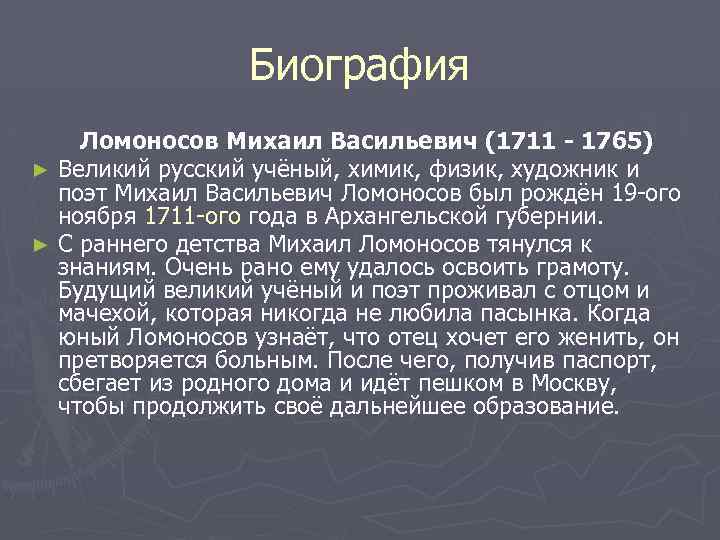 Биография

Ломоносов Михаил Васильевич (1711 - 1765)

► Великий русский учёный, химик, физик, художник и поэт Михаил Васильевич Ломоносов был рождён 19-ого ноября 1711-ого года в Архангельской губернии.

► С раннего детства Михаил Ломоносов тянулся к знаниям. Очень рано ему удалось освоить грамоту. Будущий великий учёный и поэт проживал с отцом и мачехой, которая никогда не любила пасынка. Когда юный Ломоносов узнаёт, что отец хочет его женить, он претворяется больным. После чего, получив паспорт, сбегает из родного дома и идёт пешком в Москву, чтобы продолжить своё дальнейшее образование.